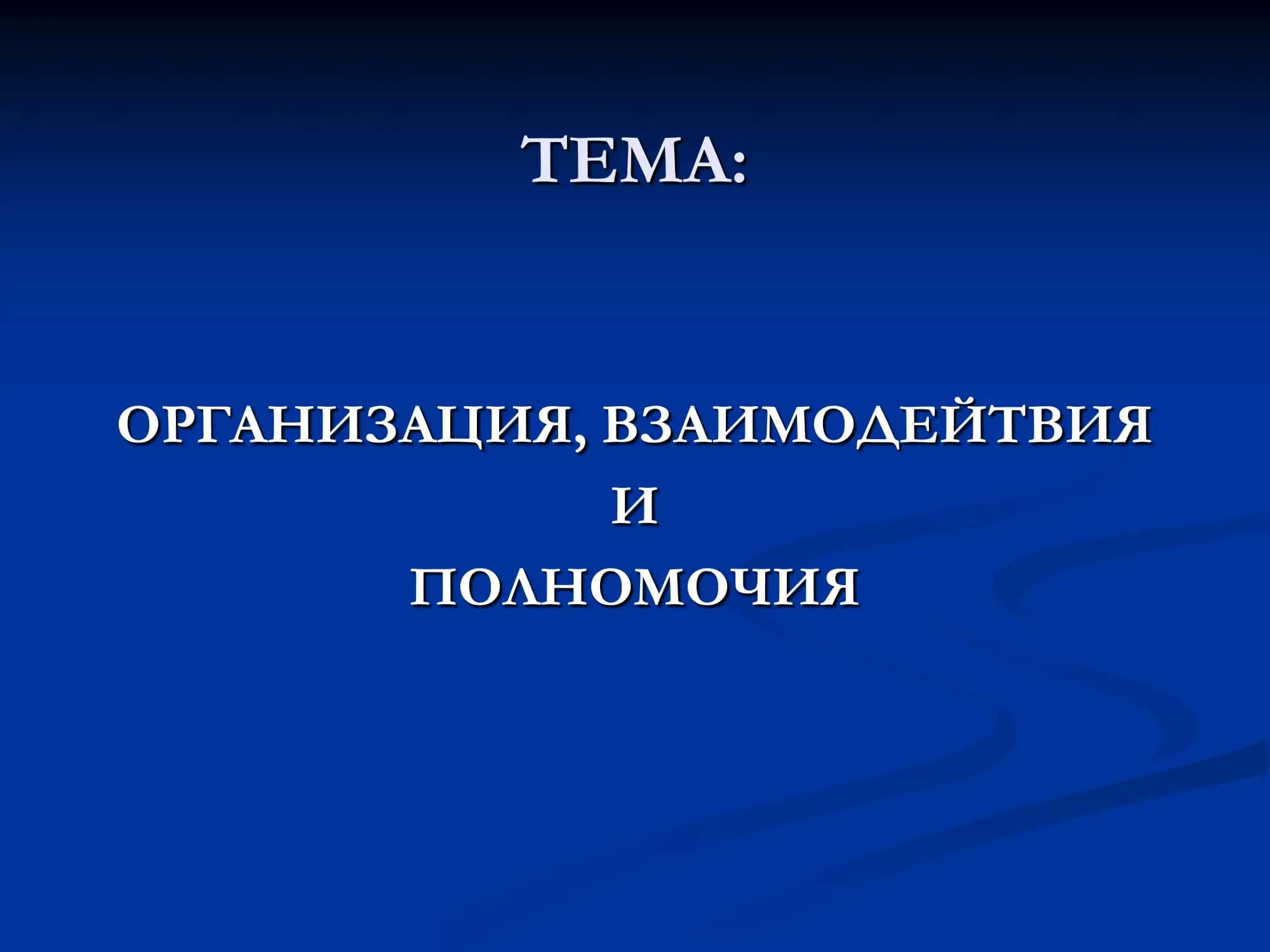 ТЕМА:

ОРГАНИЗАЦИЯ, ВЗАИМОДЕЙТВИЯ
И
ПОЛНОМОЧИЯ